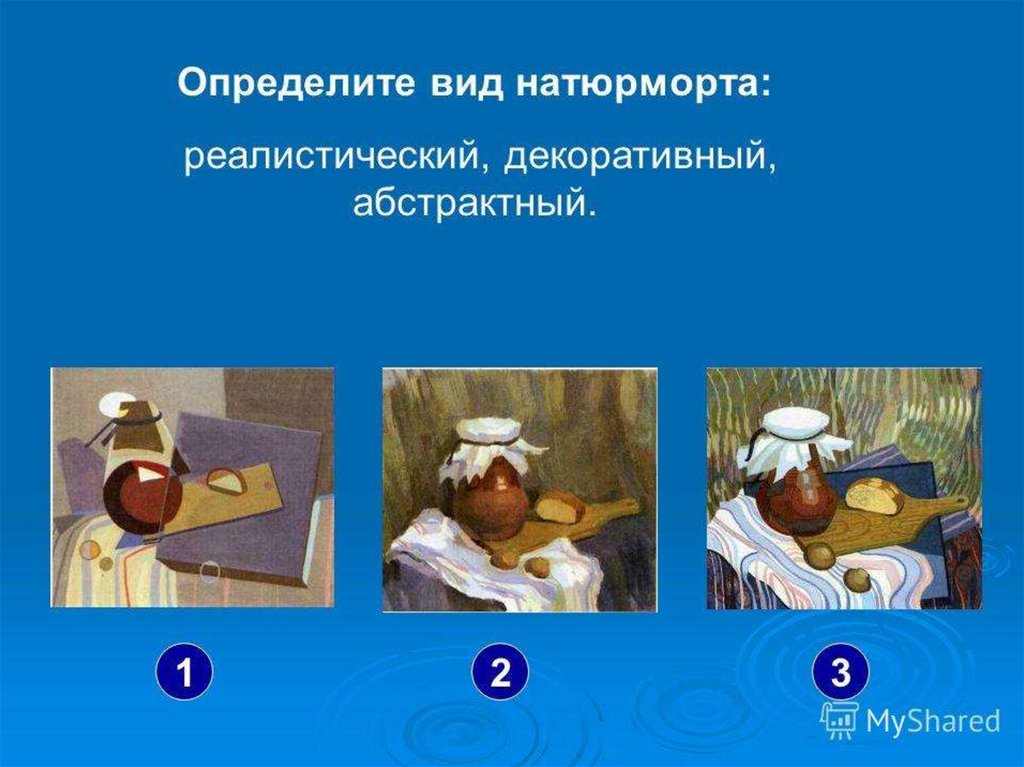 Определите вид натюрморта:

реалистический, декоративный, абстрактный.

1

2

3

MyShared